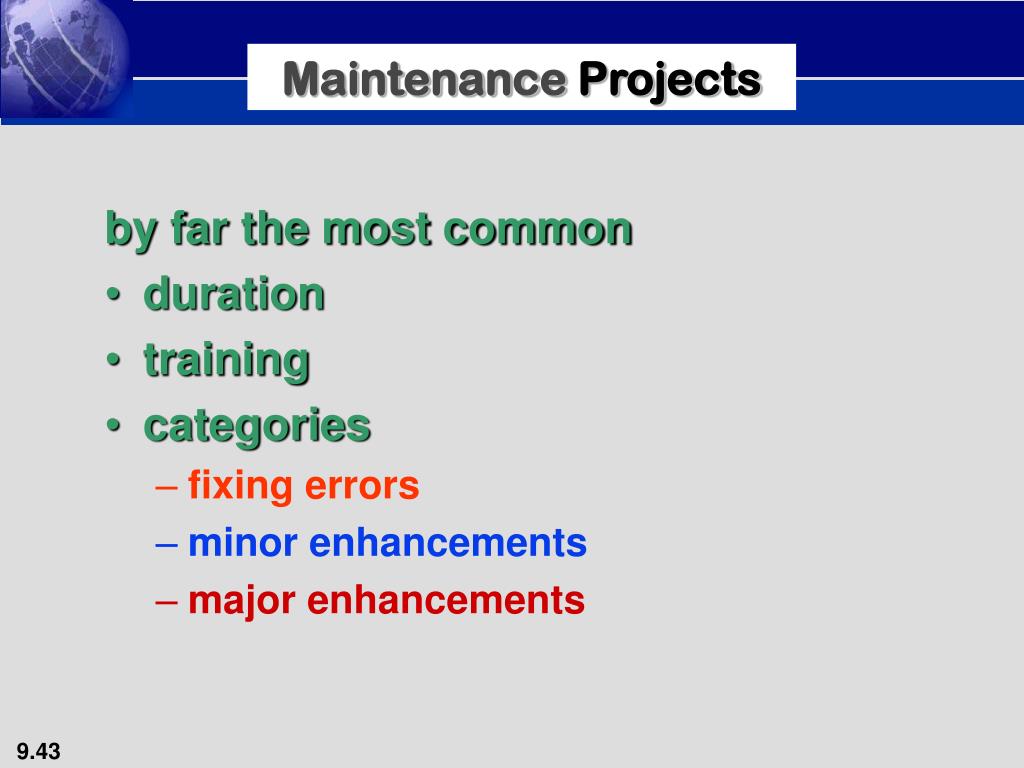 Maintenance Projects

by far the most common
• duration
• training
• categories
– fixing errors
– minor enhancements
– major enhancements

9.43